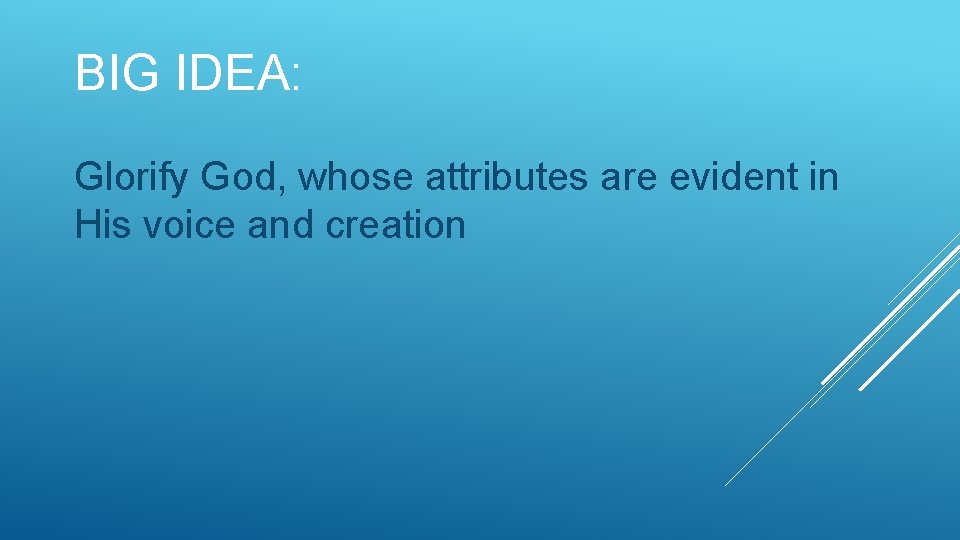 BIG IDEA:

Glorify God, whose attributes are evident in His voice and creation